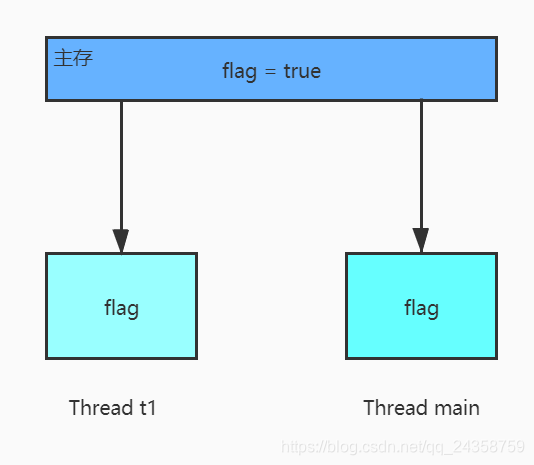 主存
flag = true

flag

flag

Thread t1

Thread main

https://blog.csdn.net/qq_24358759